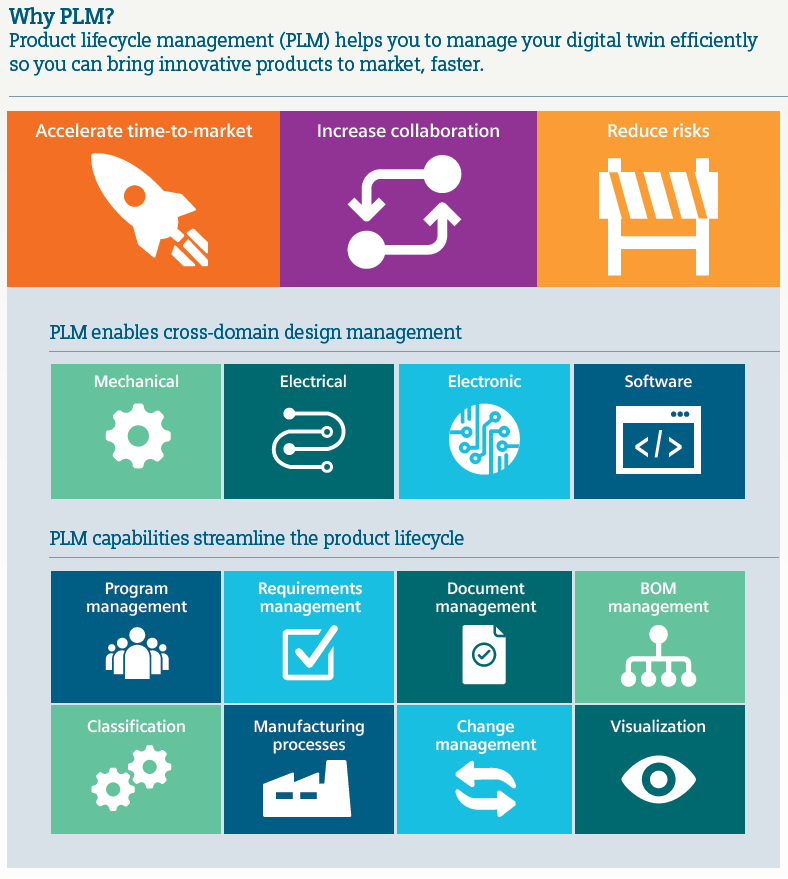 Why PLM?
Product lifecycle management (PLM) helps you to manage your digital twin efficiently so you can bring innovative products to market, faster.

Accelerate time-to-market

Increase collaboration

Reduce risks

PLM enables cross-domain design management

Mechanical

Electrical

Electronic

Software

</>

PLM capabilities streamline the product lifecycle

Program management

Requirements management

Document management

BOM management

Classification

Manufacturing processes

Change management

Visualization